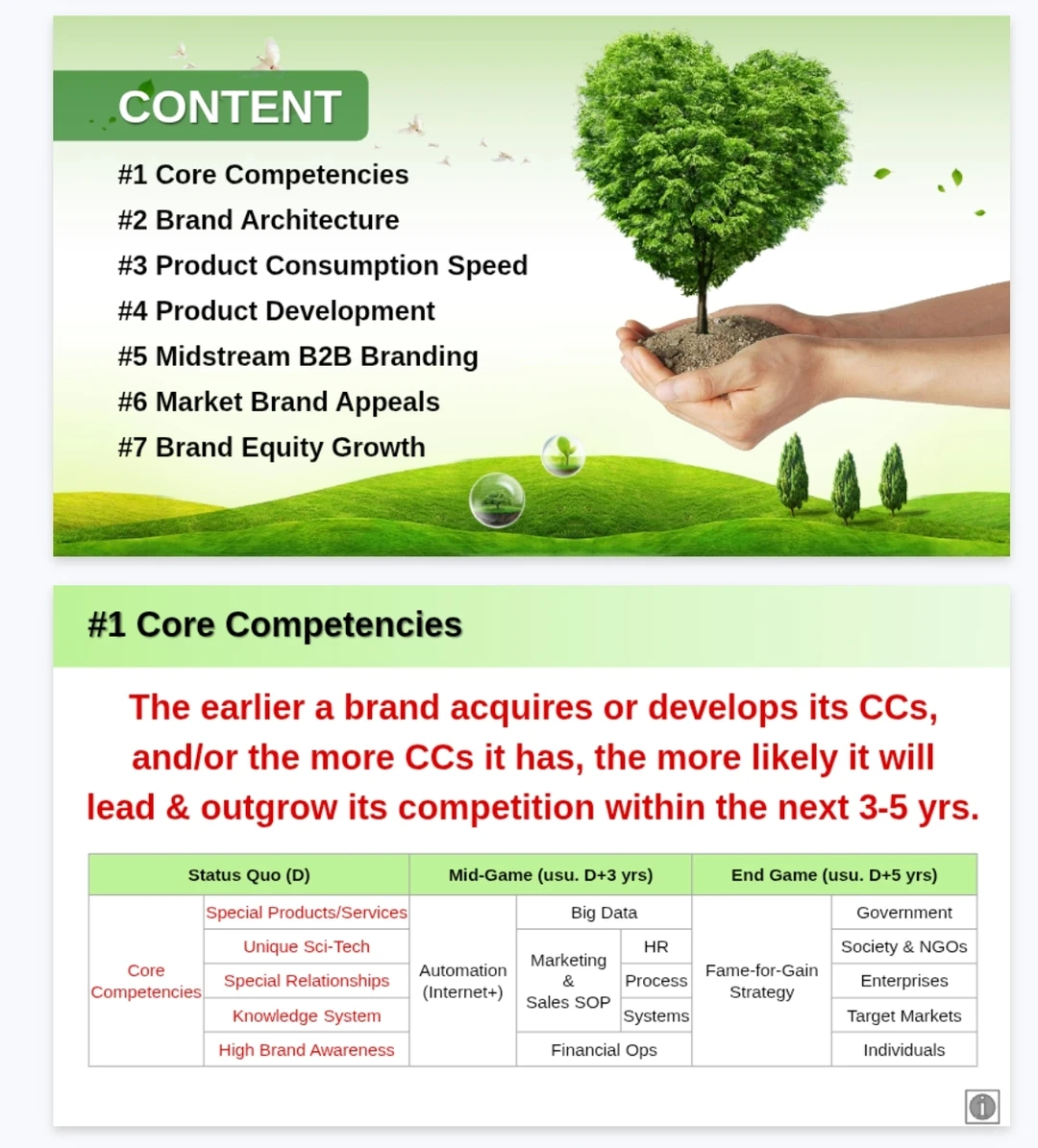 CONTENT

#1 Core Competencies
#2 Brand Architecture
#3 Product Consumption Speed
#4 Product Development
#5 Midstream B2B Branding
#6 Market Brand Appeals
#7 Brand Equity Growth

#1 Core Competencies

The earlier a brand acquires or develops its CCs, and/or the more CCs it has, the more likely it will lead & outgrow its competition within the next 3-5 yrs.

| Status Quo (D) | | Mid-Game (usu. D+3 yrs) | | | End Game (usu. D+5 yrs) | |
|---|---|---|---|---|---|---|
| Core Competencies | Special Products/Services | Automation (Internet+) | Big Data | | Fame-for-Gain Strategy | Government |
| | Unique Sci-Tech | | Marketing & Sales SOP | HR | | Society & NGOs |
| | Special Relationships | | | Process | | Enterprises |
| | Knowledge System | | | Systems | | Target Markets |
| | High Brand Awareness | | Financial Ops | | | Individuals |